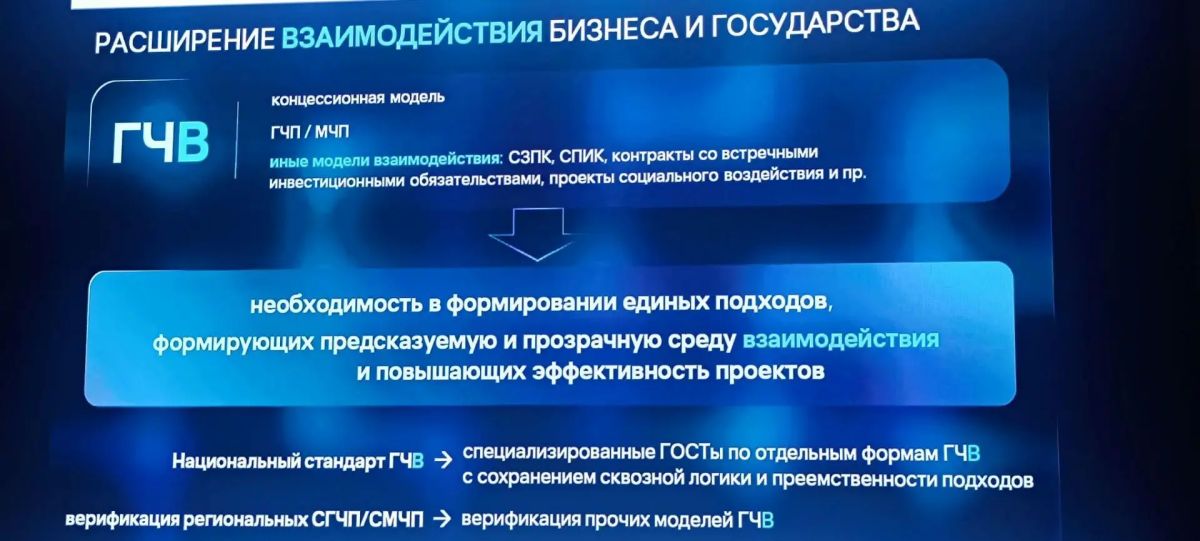 РАСШИРЕНИЕ ВЗАИМОДЕЙСТВИЯ БИЗНЕСА И ГОСУДАРСТВА

ГЧВ

концессионная модель

ГЧП / МЧП

иные модели взаимодействия: СЗПК, СПИК, контракты со встречными инвестиционными обязательствами, проекты социального воздействия и пр.

необходимость в формировании единых подходов, формирующих предсказуемую и прозрачную среду взаимодействия и повышающих эффективность проектов

Национальный стандарт ГЧВ → специализированные ГОСТы по отдельным формам ГЧВ с сохранением сквозной логики и преемственности подходов

верификация региональных СГЧП/СМЧП → верификация прочих моделей ГЧВ